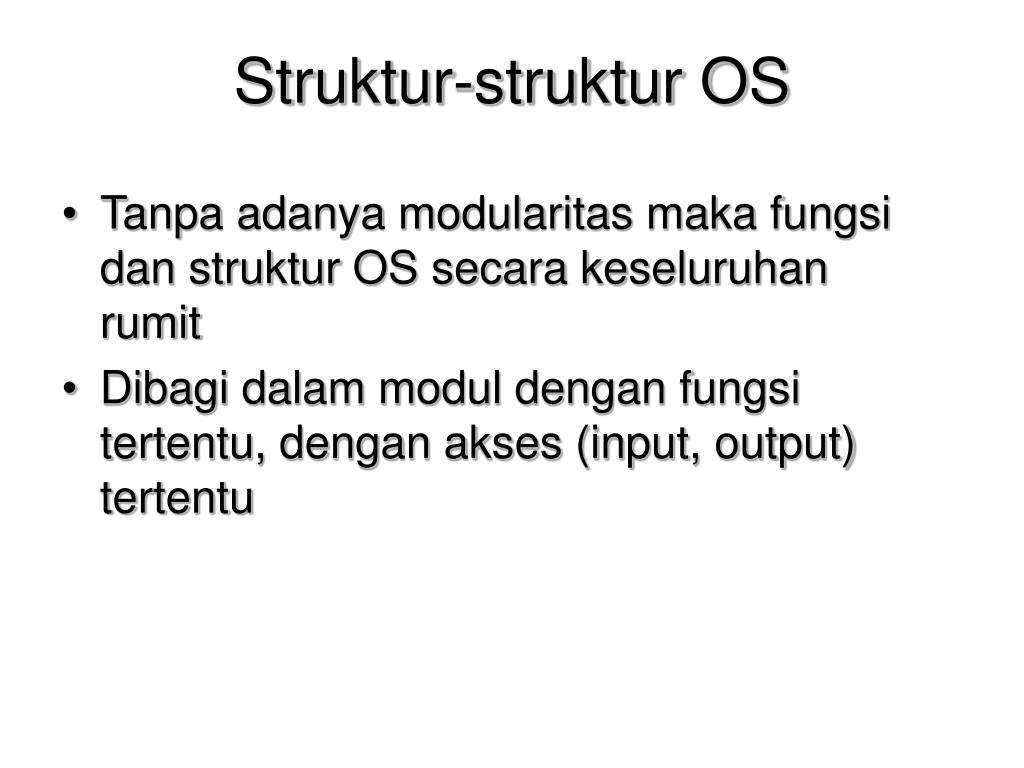 Struktur-struktur OS

• Tanpa adanya modularitas maka fungsi dan struktur OS secara keseluruhan rumit
• Dibagi dalam modul dengan fungsi tertentu, dengan akses (input, output) tertentu